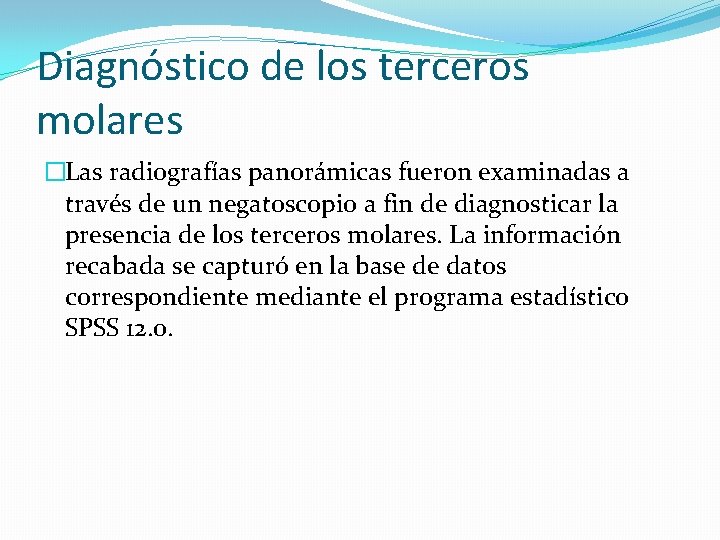 Diagnóstico de los terceros molares

Las radiografías panorámicas fueron examinadas a través de un negatoscopio a fin de diagnosticar la presencia de los terceros molares. La información recabada se capturó en la base de datos correspondiente mediante el programa estadístico SPSS 12.0.